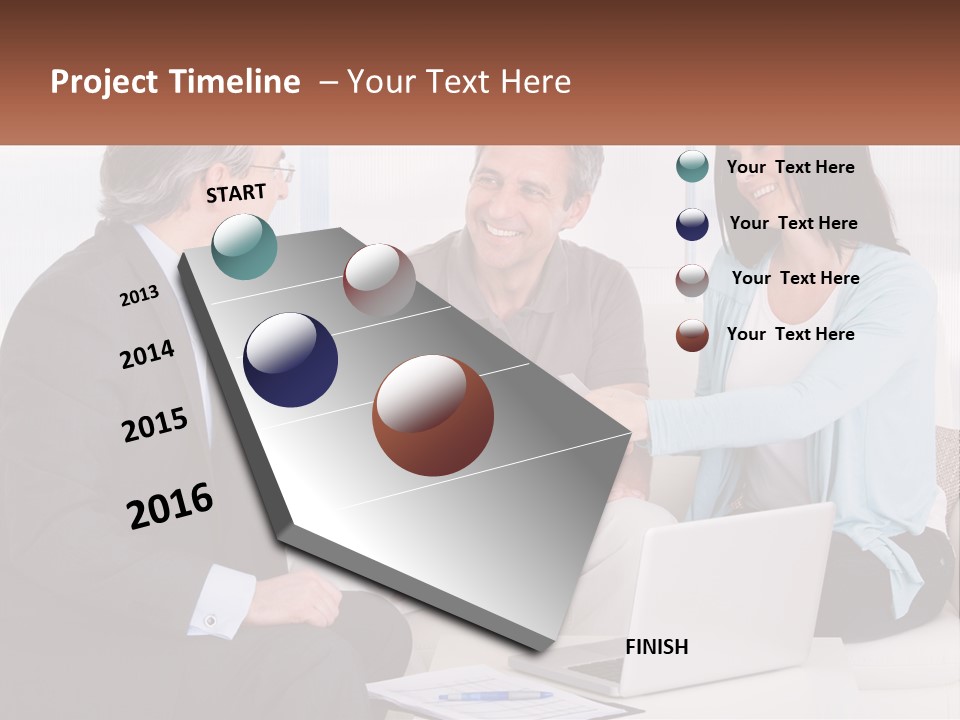 Project Timeline – Your Text Here

START

2013

2014

2015

2016

FINISH

Your Text Here

Your Text Here

Your Text Here

Your Text Here